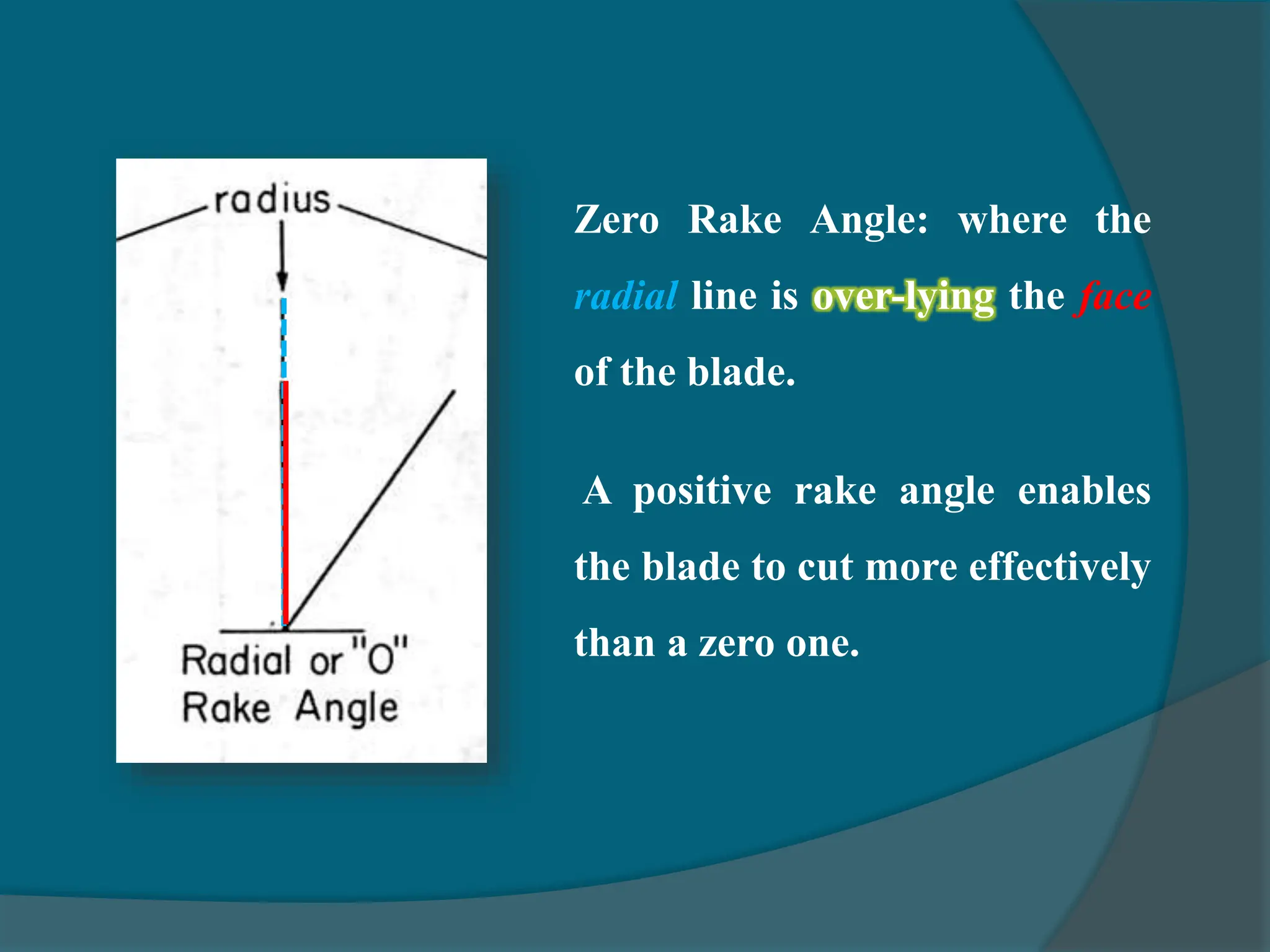 radius

Radial or "O"
Rake Angle

Zero Rake Angle: where the radial line is over-lying the face of the blade.

A positive rake angle enables the blade to cut more effectively than a zero one.